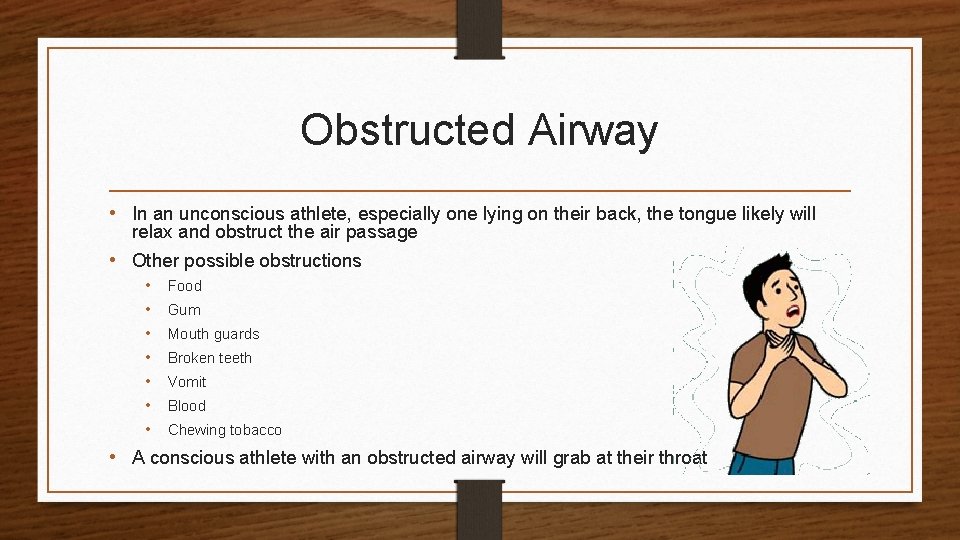 Obstructed Airway

• In an unconscious athlete, especially one lying on their back, the tongue likely will relax and obstruct the air passage
• Other possible obstructions
  • Food
  • Gum
  • Mouth guards
  • Broken teeth
  • Vomit
  • Blood
  • Chewing tobacco
• A conscious athlete with an obstructed airway will grab at their throat